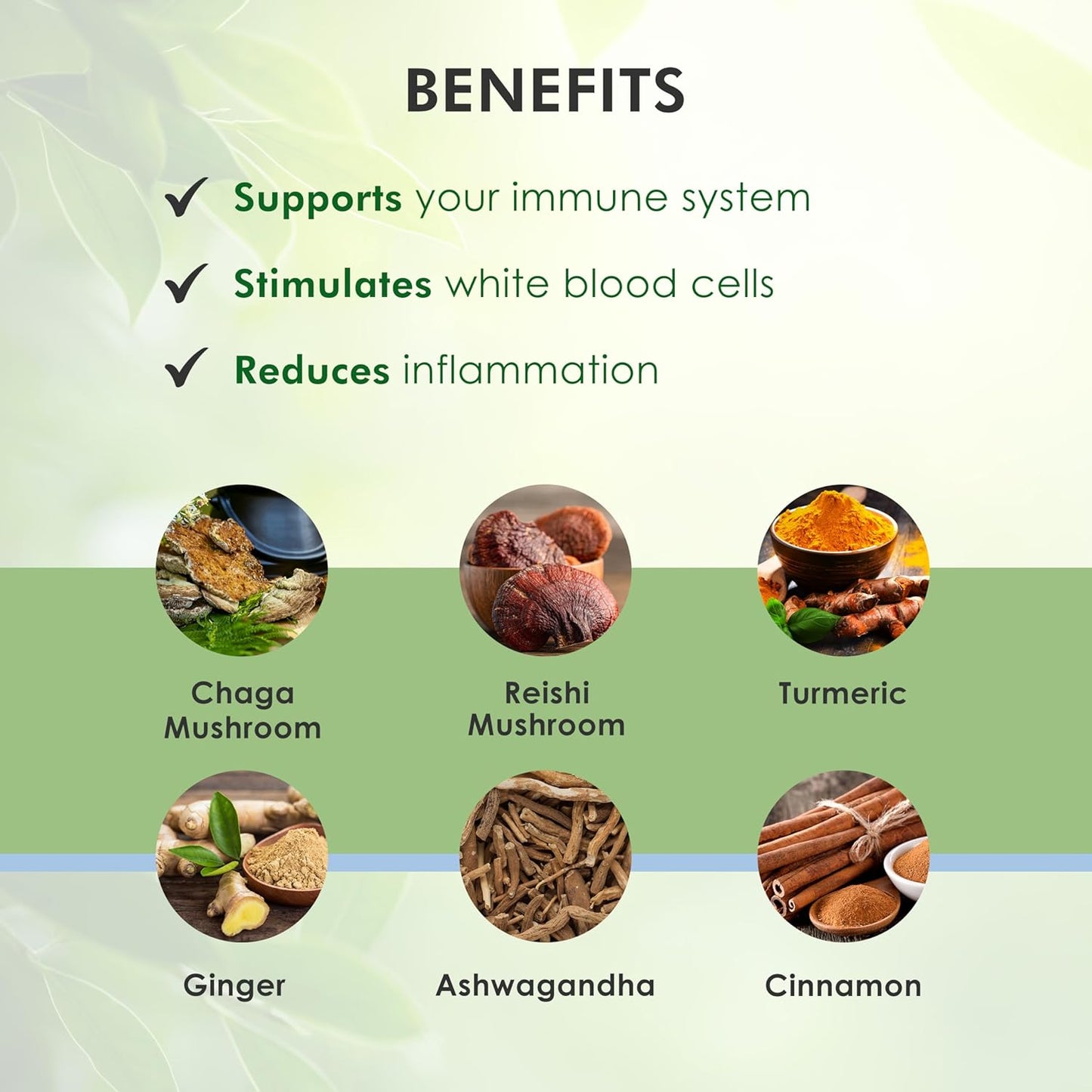 BENEFITS

✓ Supports your immune system

✓ Stimulates white blood cells

✓ Reduces inflammation

Chaga Mushroom

Reishi Mushroom

Turmeric

Ginger

Ashwagandha

Cinnamon